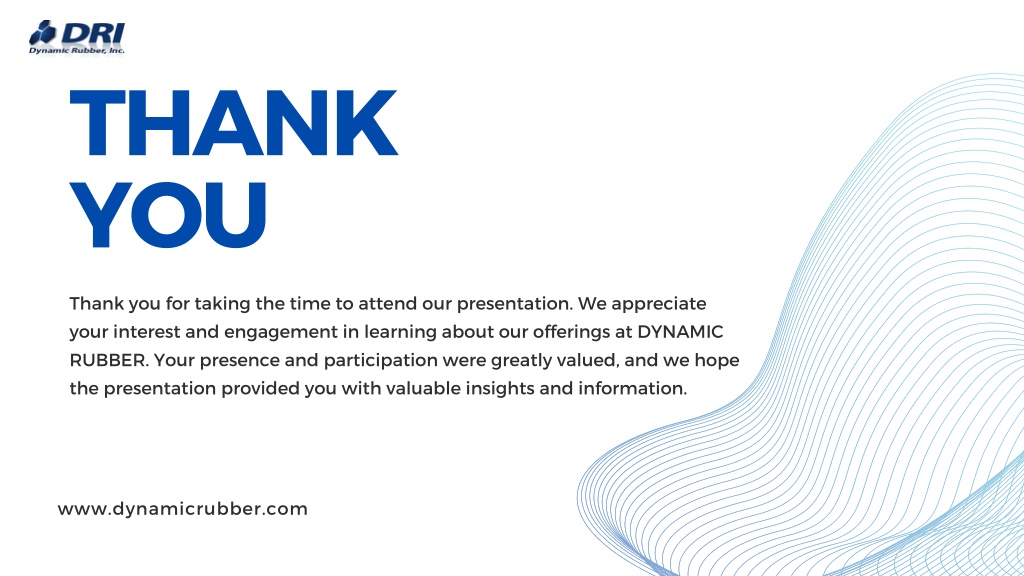 DRI
Dynamic Rubber, Inc.

THANK YOU

Thank you for taking the time to attend our presentation. We appreciate your interest and engagement in learning about our offerings at DYNAMIC RUBBER. Your presence and participation were greatly valued, and we hope the presentation provided you with valuable insights and information.

www.dynamicrubber.com